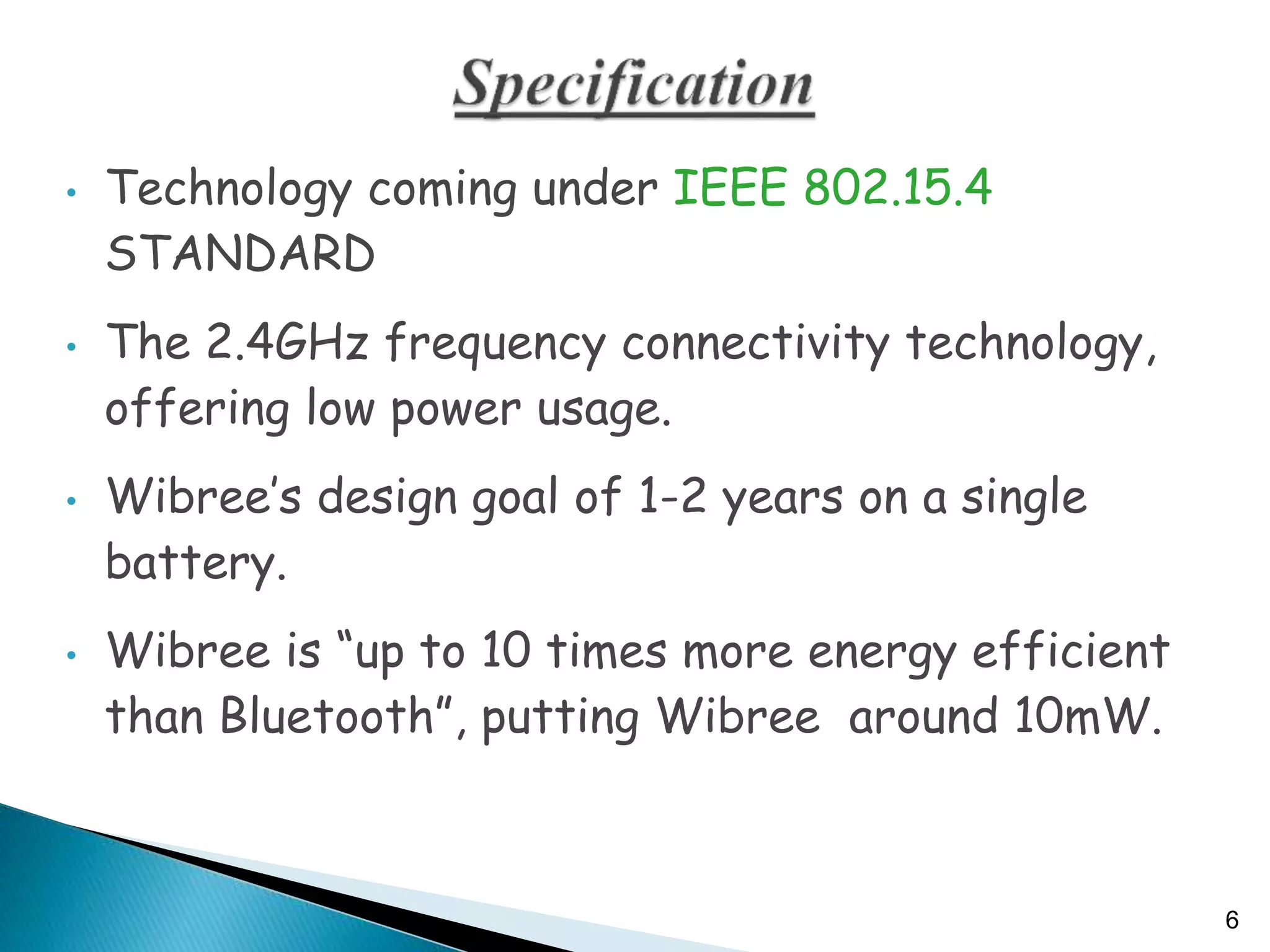 Specification

• Technology coming under IEEE 802.15.4 STANDARD

• The 2.4GHz frequency connectivity technology, offering low power usage.

• Wibree's design goal of 1-2 years on a single battery.

• Wibree is "up to 10 times more energy efficient than Bluetooth", putting Wibree around 10mW.

6